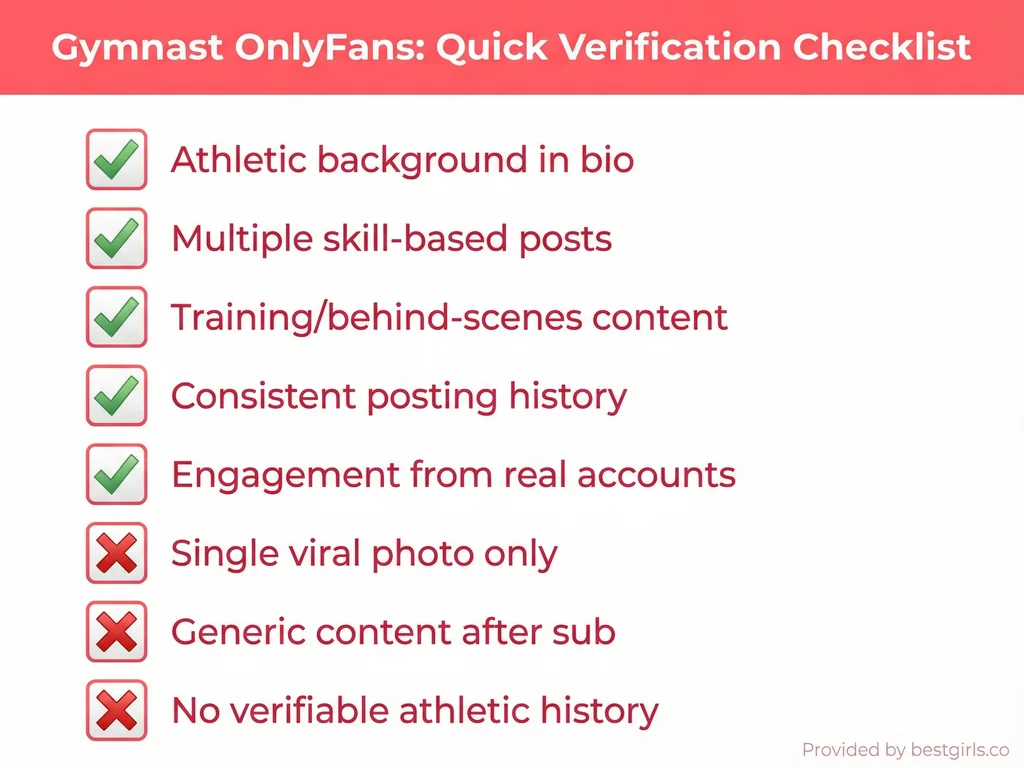 Gymnast OnlyFans: Quick Verification Checklist

Athletic background in bio

Multiple skill-based posts

Training/behind-scenes content

Consistent posting history

Engagement from real accounts

Single viral photo only

Generic content after sub

No verifiable athletic history

Provided by bestgirls.co